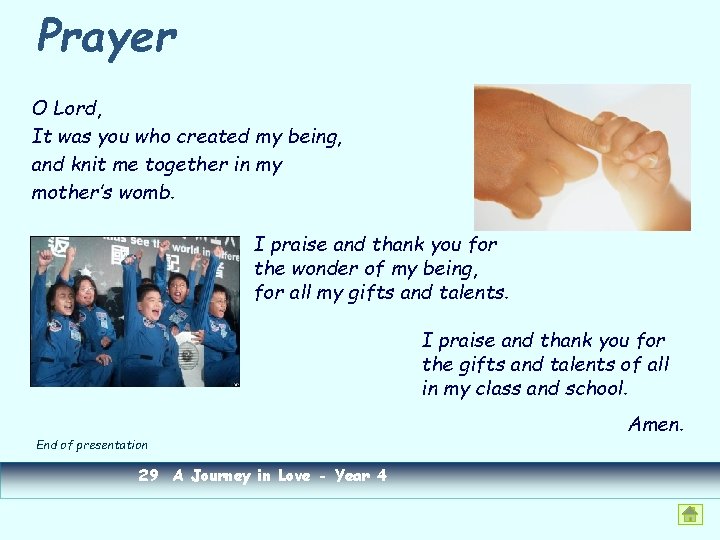 Prayer

O Lord,
It was you who created my being,
and knit me together in my
mother's womb.

I praise and thank you for
the wonder of my being,
for all my gifts and talents.

I praise and thank you for
the gifts and talents of all
in my class and school.

Amen.

End of presentation

29 A Journey in Love - Year 4